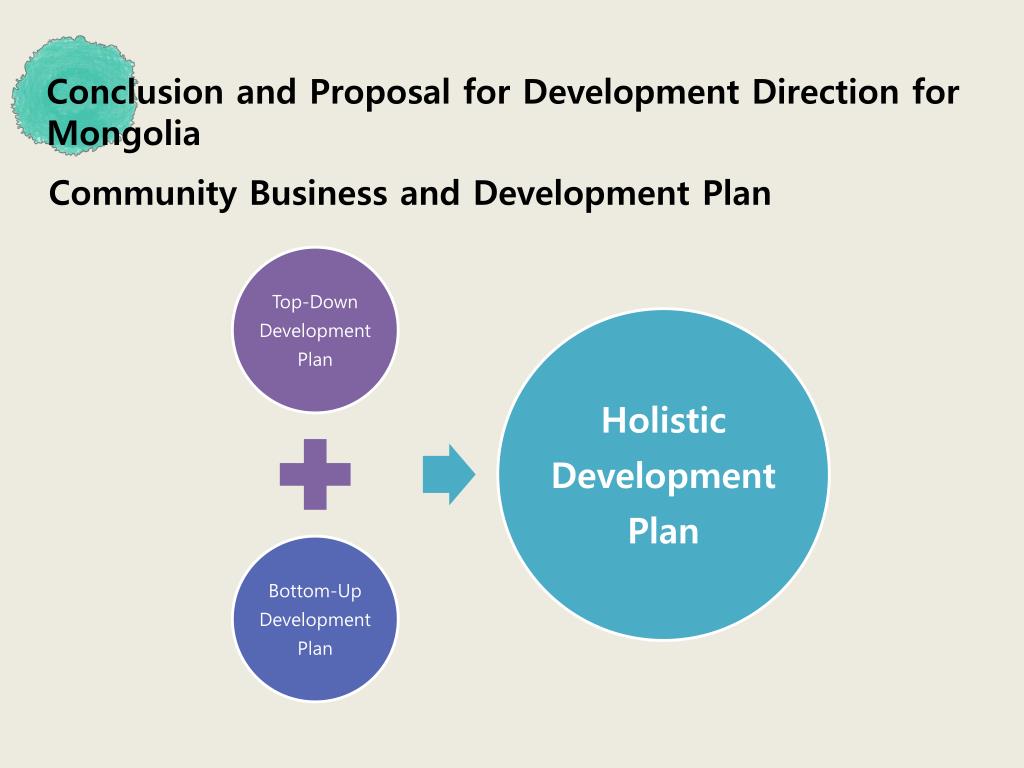 Conclusion and Proposal for Development Direction for Mongolia

Community Business and Development Plan

Top-Down Development Plan

Bottom-Up Development Plan

Holistic Development Plan